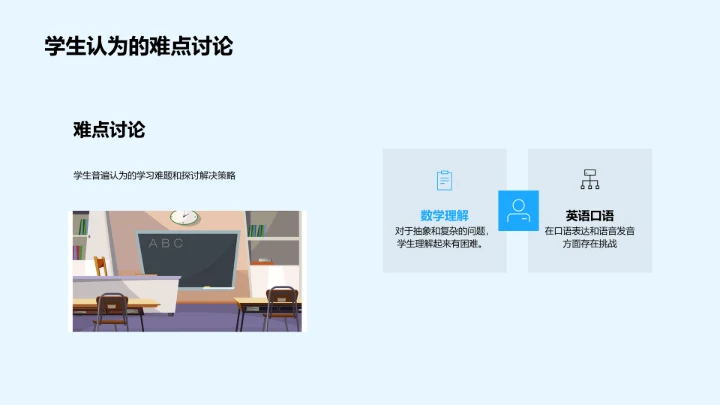 学生认为的难点讨论

难点讨论

学生普遍认为的学习难题和探讨解决策略

ABC

数学理解
对于抽象和复杂的问题，学生理解起来有困难。

英语口语
在口语表达和语音发音方面存在挑战